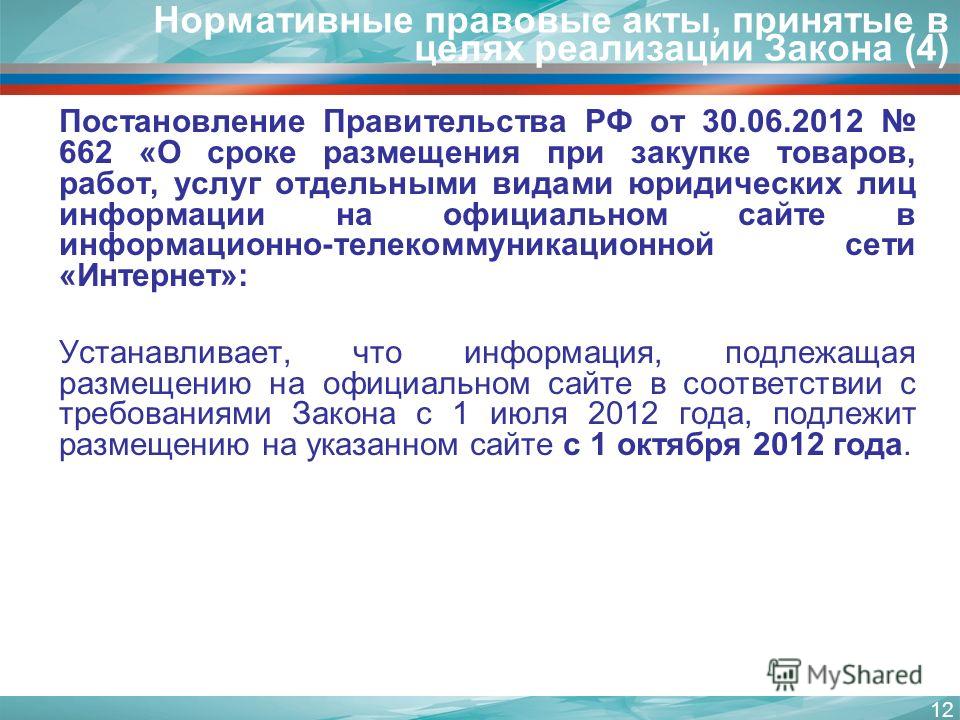 Нормативные правовые акты, принятые в целях реализации Закона (4)

Постановление Правительства РФ от 30.06.2012 № 662 «О сроке размещения при закупке товаров, работ, услуг отдельными видами юридических лиц информации на официальном сайте в информационно-телекоммуникационной сети «Интернет»:

Устанавливает, что информация, подлежащая размещению на официальном сайте в соответствии с требованиями Закона с 1 июля 2012 года, подлежит размещению на указанном сайте с 1 октября 2012 года.

MyShared

12